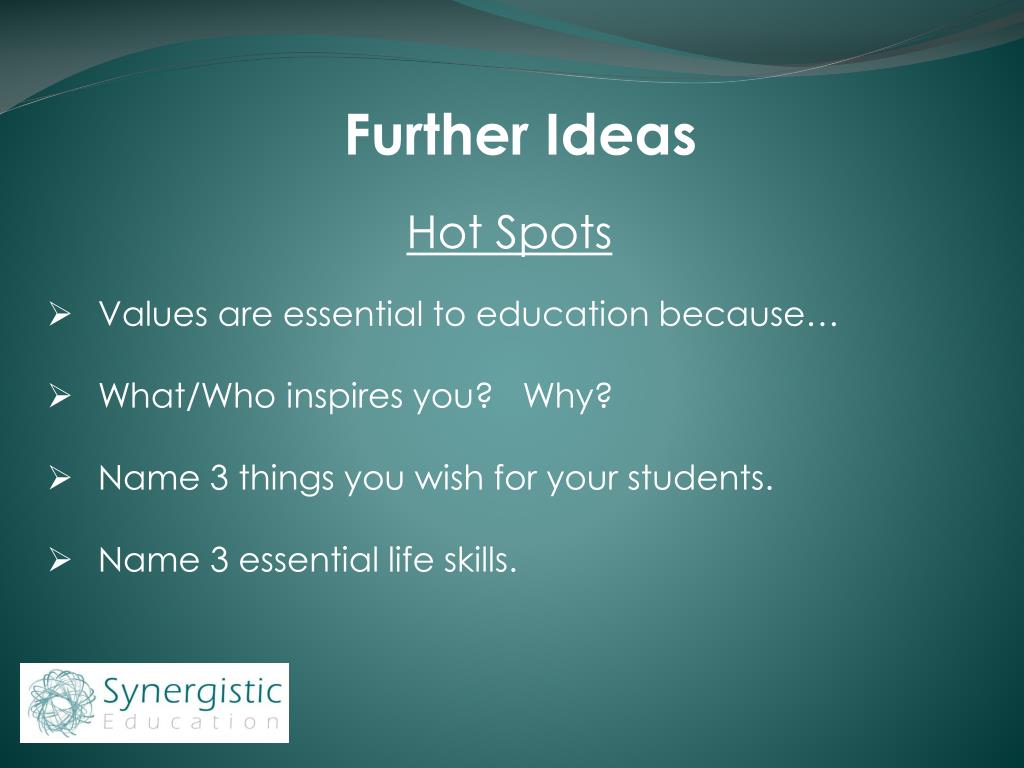 Further Ideas

Hot Spots

➢ Values are essential to education because…

➢ What/Who inspires you? Why?

➢ Name 3 things you wish for your students.

➢ Name 3 essential life skills.

Synergistic
Education